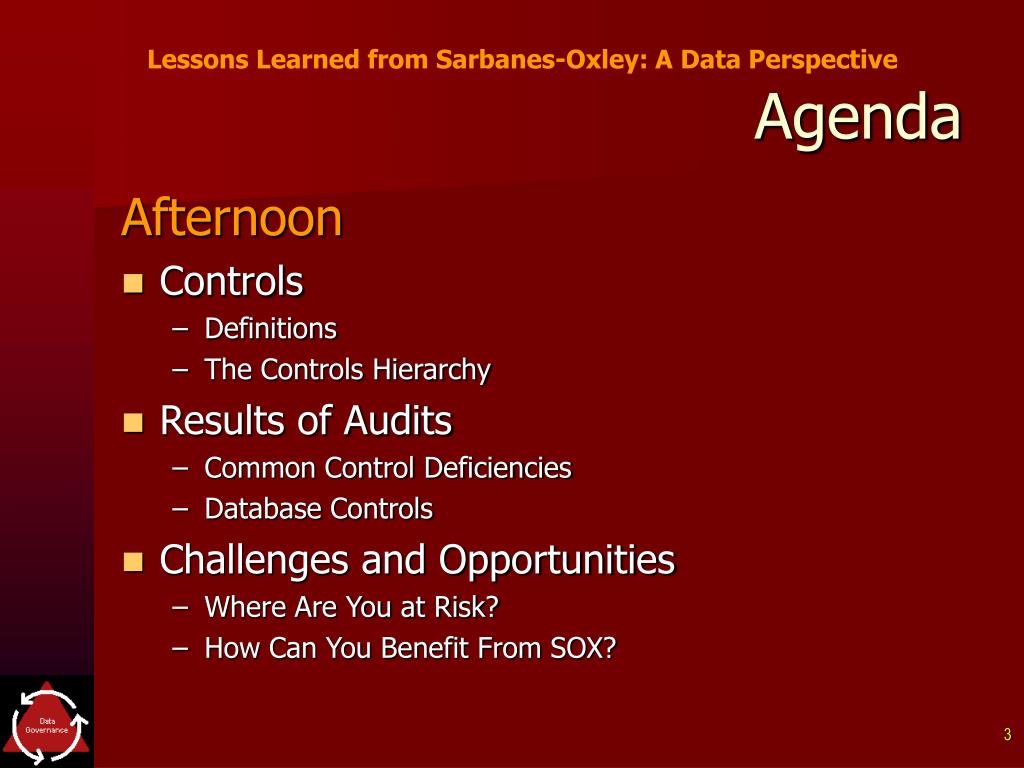 Lessons Learned from Sarbanes-Oxley: A Data Perspective

Agenda

Afternoon

- Controls
  – Definitions
  – The Controls Hierarchy
- Results of Audits
  – Common Control Deficiencies
  – Database Controls
- Challenges and Opportunities
  – Where Are You at Risk?
  – How Can You Benefit From SOX?

Data Governance

3